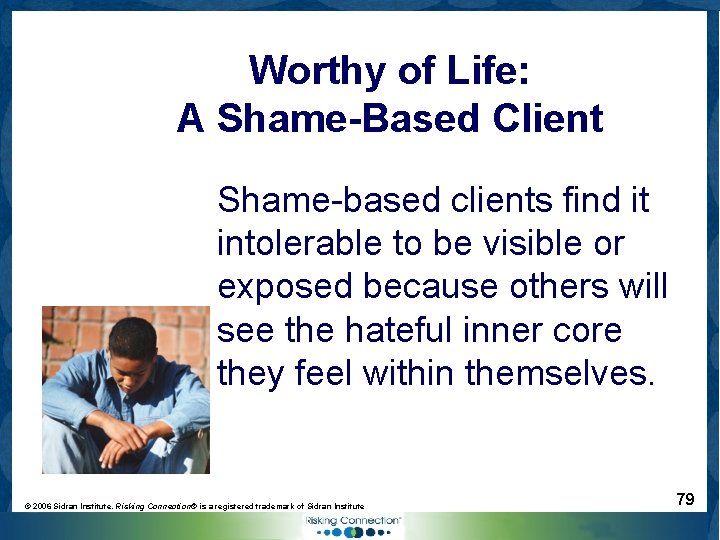 Worthy of Life:
A Shame-Based Client

Shame-based clients find it intolerable to be visible or exposed because others will see the hateful inner core they feel within themselves.

© 2006 Sidran Institute. Risking Connection® is a registered trademark of Sidran Institute

79

Risking Connection™